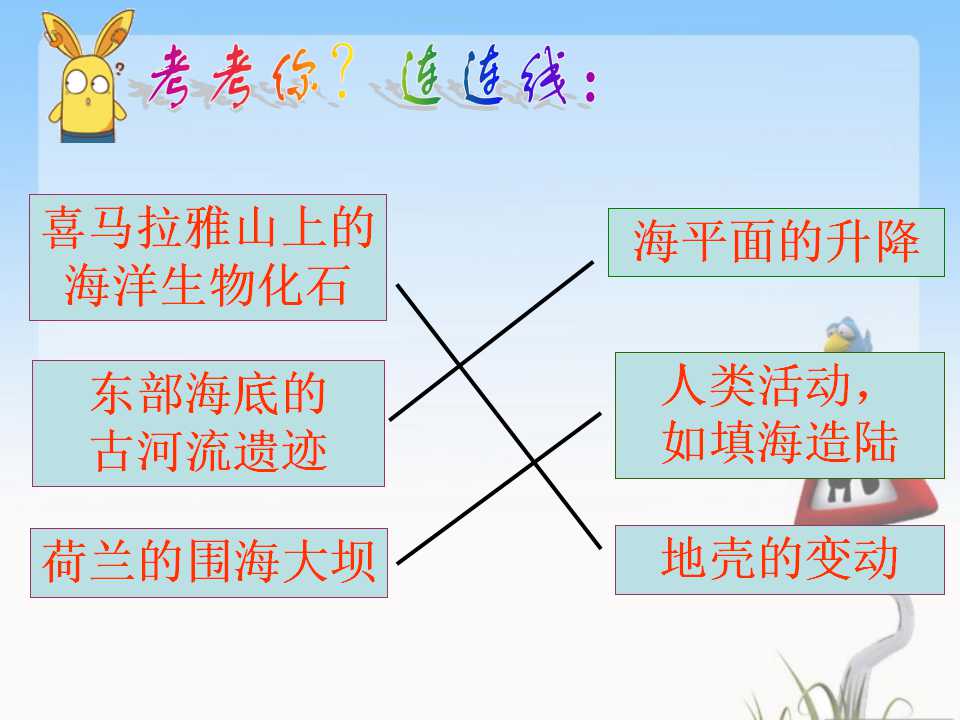 考考你？ 连连线：

喜马拉雅山上的海洋生物化石

东部海底的古河流遗迹

荷兰的围海大坝

海平面的升降

人类活动，如填海造陆

地壳的变动